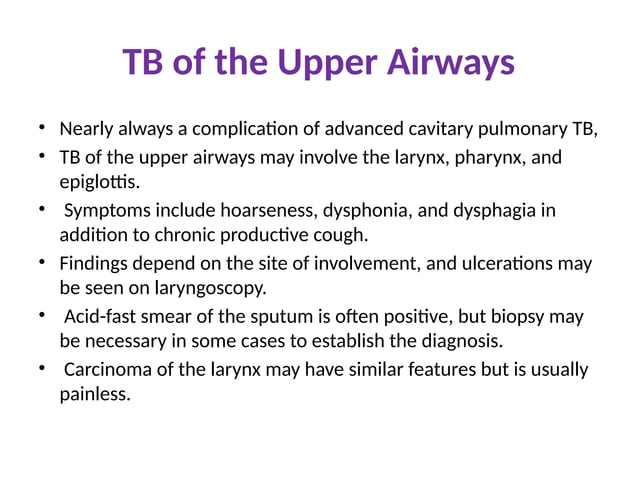 TB of the Upper Airways

• Nearly always a complication of advanced cavitary pulmonary TB,
• TB of the upper airways may involve the larynx, pharynx, and epiglottis.
• Symptoms include hoarseness, dysphonia, and dysphagia in addition to chronic productive cough.
• Findings depend on the site of involvement, and ulcerations may be seen on laryngoscopy.
• Acid-fast smear of the sputum is often positive, but biopsy may be necessary in some cases to establish the diagnosis.
• Carcinoma of the larynx may have similar features but is usually painless.